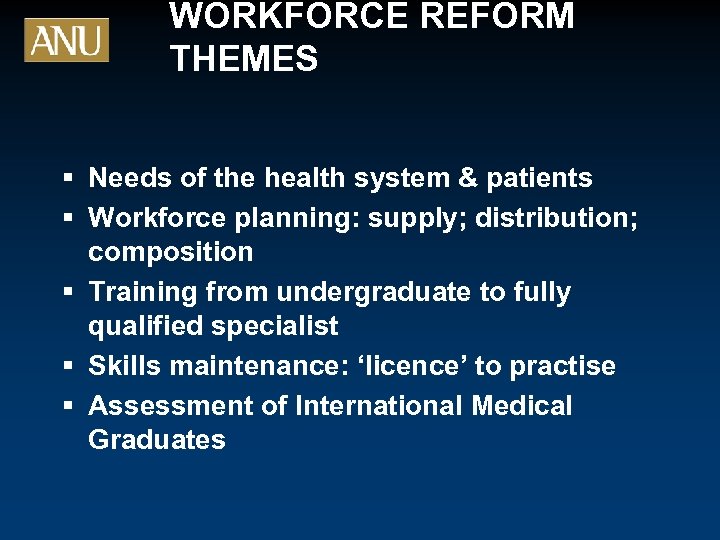 ANU

WORKFORCE REFORM THEMES

▪ Needs of the health system & patients
▪ Workforce planning: supply; distribution; composition
▪ Training from undergraduate to fully qualified specialist
▪ Skills maintenance: ‘licence’ to practise
▪ Assessment of International Medical Graduates